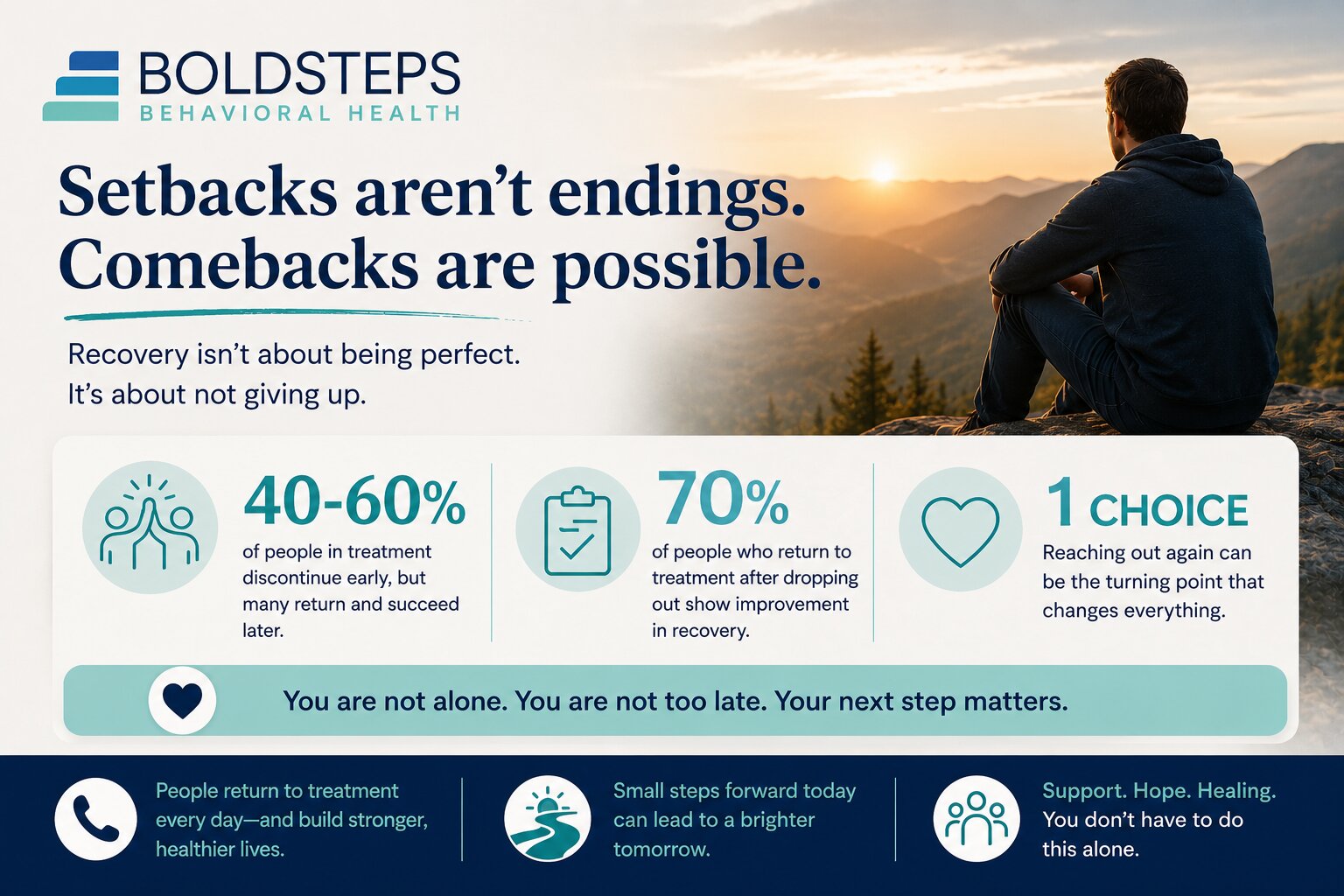 BOLDSTEPS
BEHAVIORAL HEALTH

Setbacks aren't endings. Comebacks are possible.

Recovery isn't about being perfect. It's about not giving up.

40-60%
of people in treatment discontinue early, but many return and succeed later.

70%
of people who return to treatment after dropping out show improvement in recovery.

1 CHOICE
Reaching out again can be the turning point that changes everything.

You are not alone. You are not too late. Your next step matters.

People return to treatment every day—and build stronger, healthier lives.

Small steps forward today can lead to a brighter tomorrow.

Support. Hope. Healing.
You don't have to do this alone.